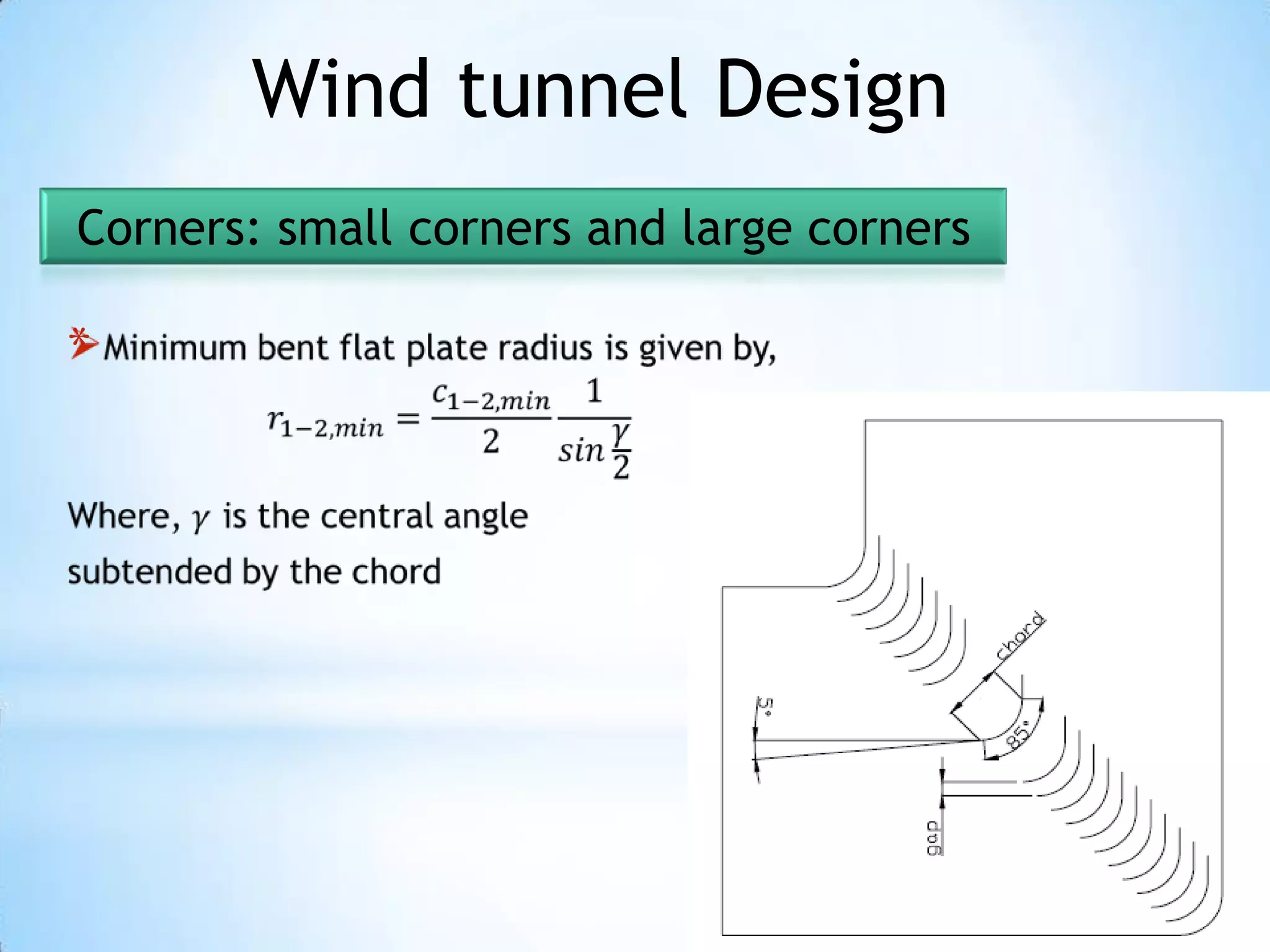 Wind tunnel Design

Corners: small corners and large corners

Minimum bent flat plate radius is given by,

$r_{1-2,min} = \frac{c_{1-2,min}}{2} \frac{1}{sin\frac{\gamma}{2}}$

Where, $\gamma$ is the central angle subtended by the chord

chord

5°

85°

gap